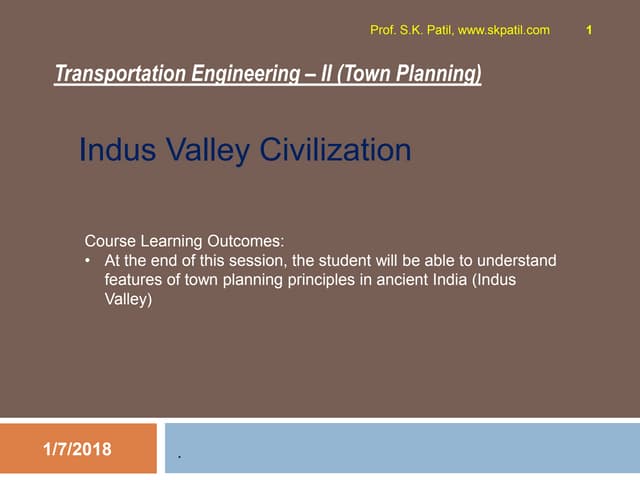 Prof. S.K. Patil, www.skpatil.com 1

Transportation Engineering – II (Town Planning)

Indus Valley Civilization

Course Learning Outcomes:
• At the end of this session, the student will be able to understand features of town planning principles in ancient India (Indus Valley)

1/7/2018

.